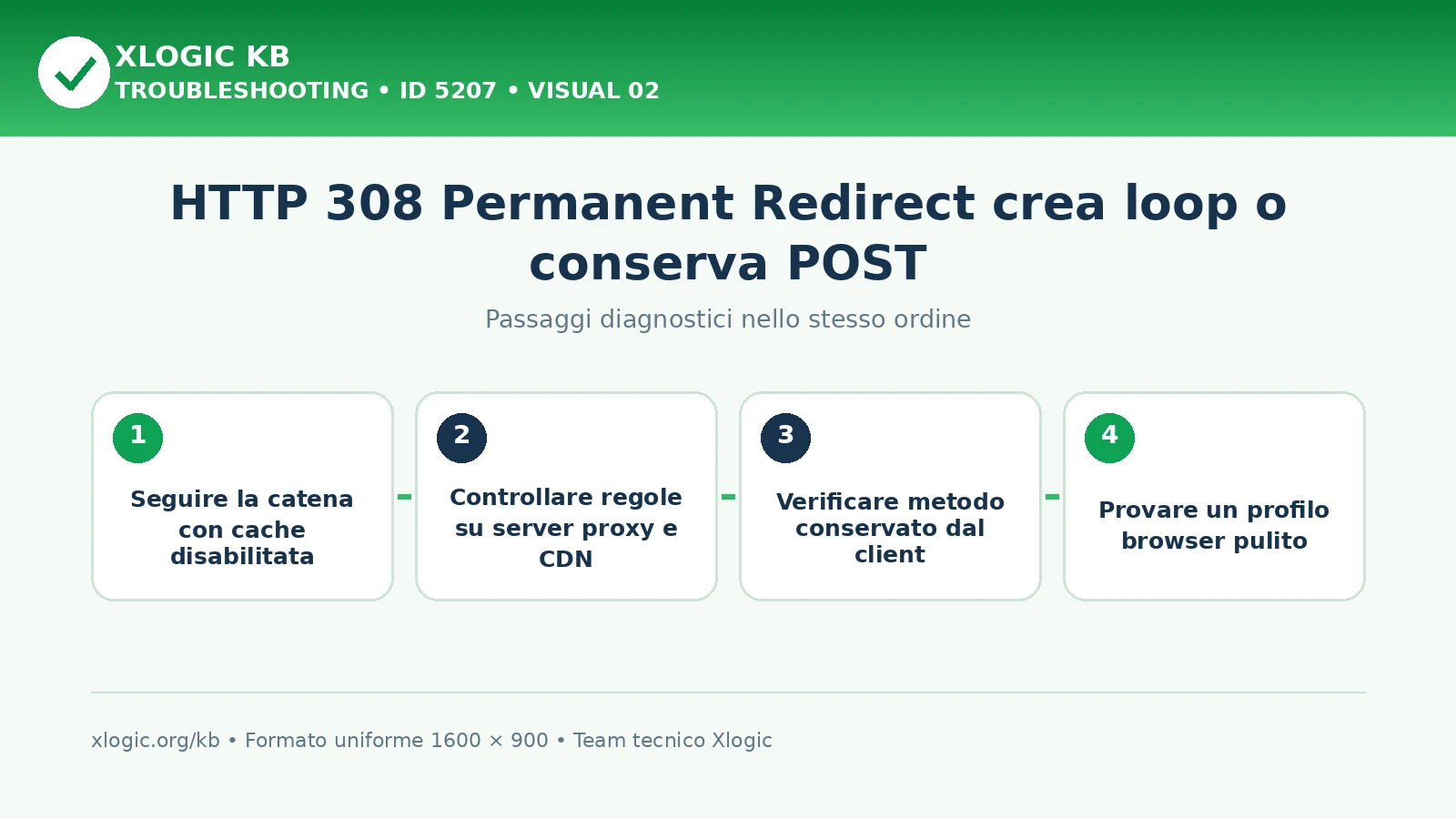 XLOGIC KB
TROUBLESHOOTING • ID 5207 • VISUAL 02

HTTP 308 Permanent Redirect crea loop o conserva POST

Passaggi diagnostici nello stesso ordine

1
Seguire la catena con cache disabilitata

2
Controllare regole su server proxy e CDN

3
Verificare metodo conservato dal client

4
Provare un profilo browser pulito

xlogic.org/kb • Formato uniforme 1600 × 900 • Team tecnico Xlogic